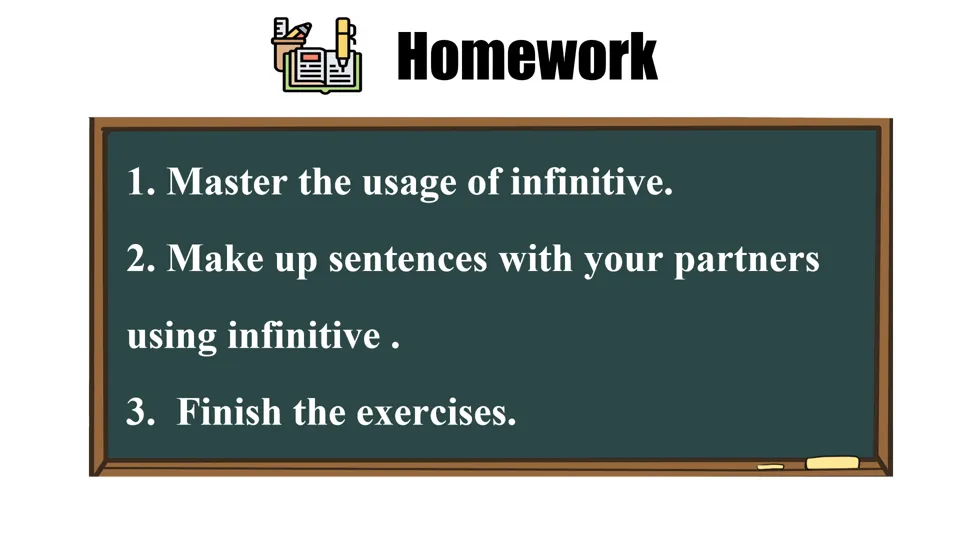 Homework

1. Master the usage of infinitive.

2. Make up sentences with your partners using infinitive .

3. Finish the exercises.